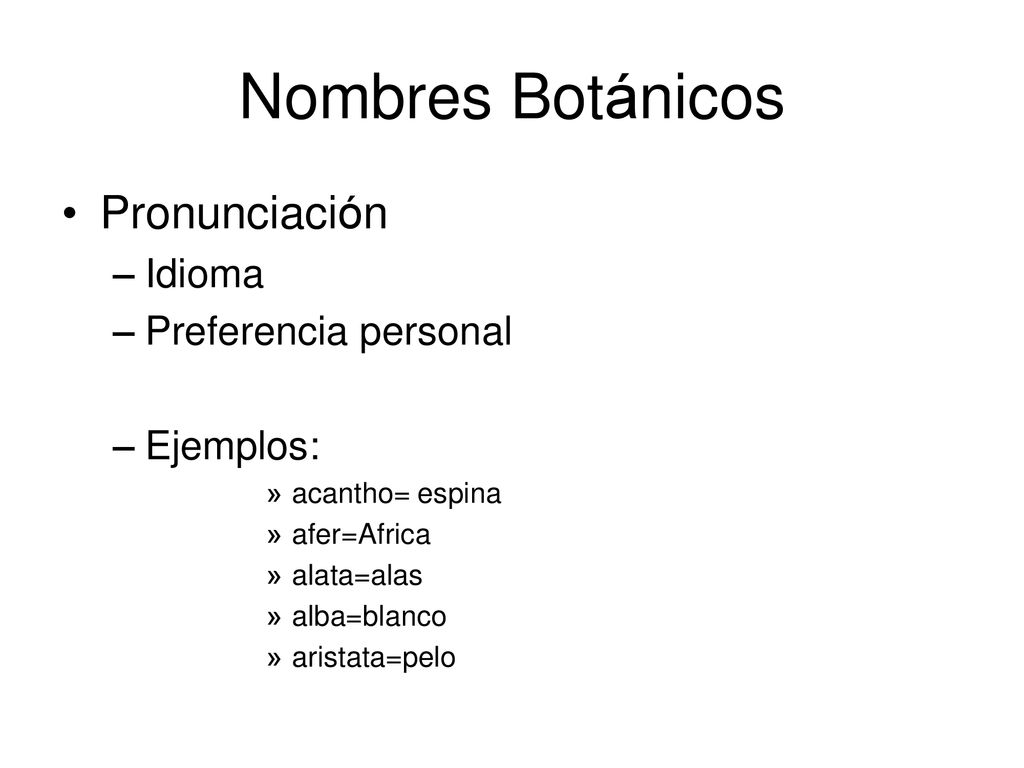 Nombres Botánicos

• Pronunciación
– Idioma
– Preferencia personal

– Ejemplos:
» acantho= espina
» afer=Africa
» alata=alas
» alba=blanco
» aristata=pelo